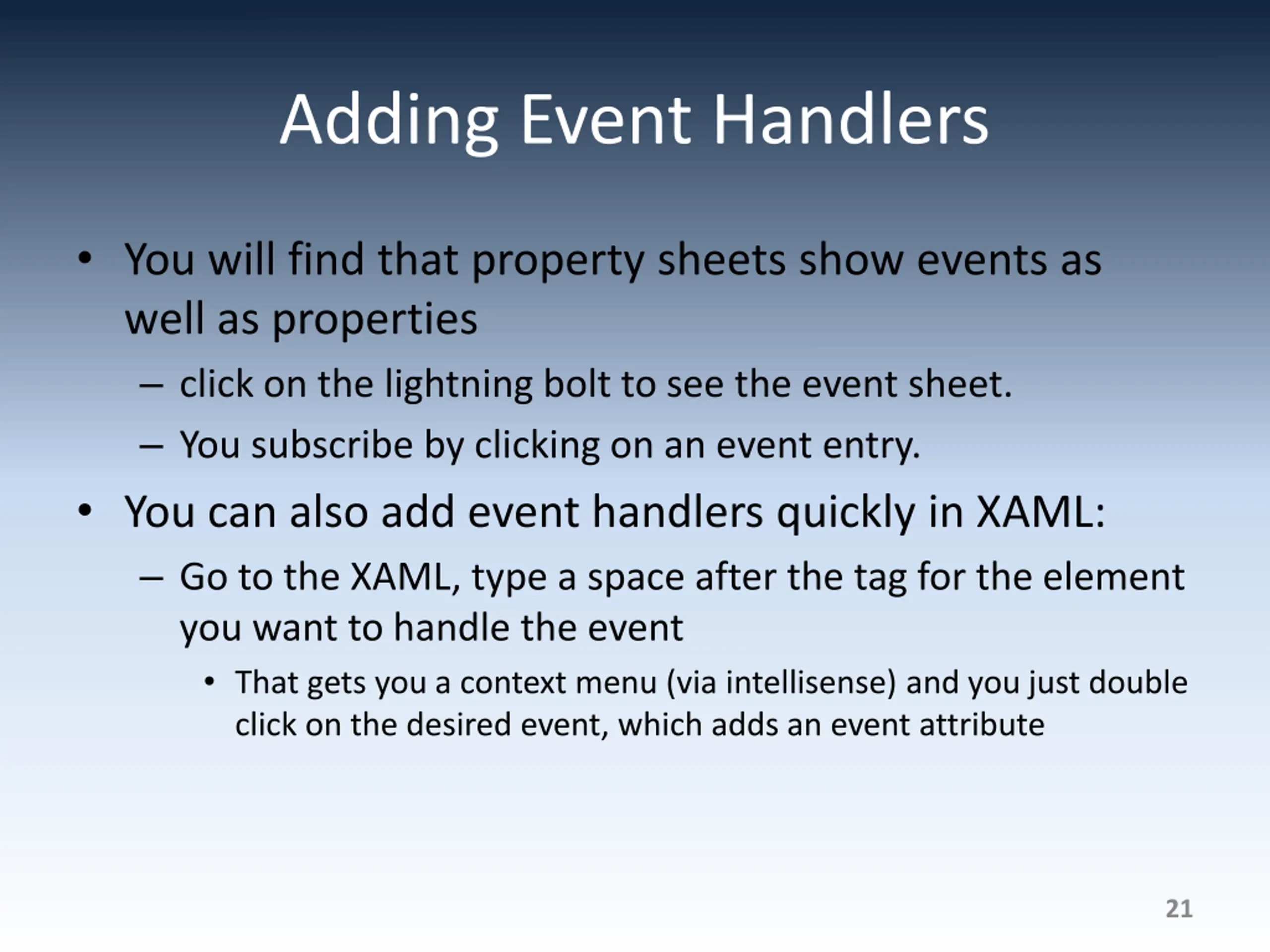 Adding Event Handlers

• You will find that property sheets show events as well as properties
– click on the lightning bolt to see the event sheet.
– You subscribe by clicking on an event entry.

• You can also add event handlers quickly in XAML:
– Go to the XAML, type a space after the tag for the element you want to handle the event
• That gets you a context menu (via intellisense) and you just double click on the desired event, which adds an event attribute

21